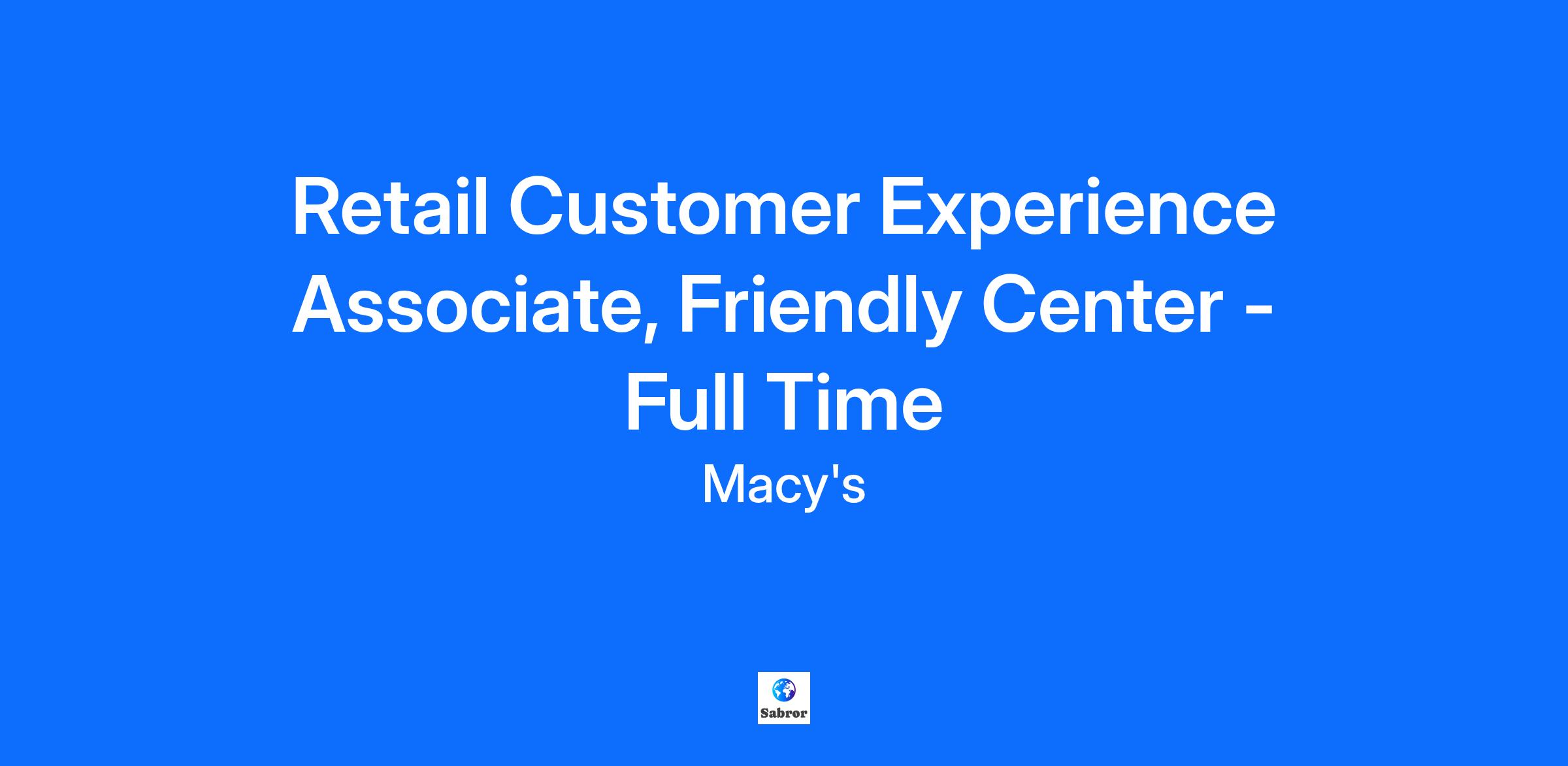 Retail Customer Experience Associate, Friendly Center - Full Time

Macy's

Sabror